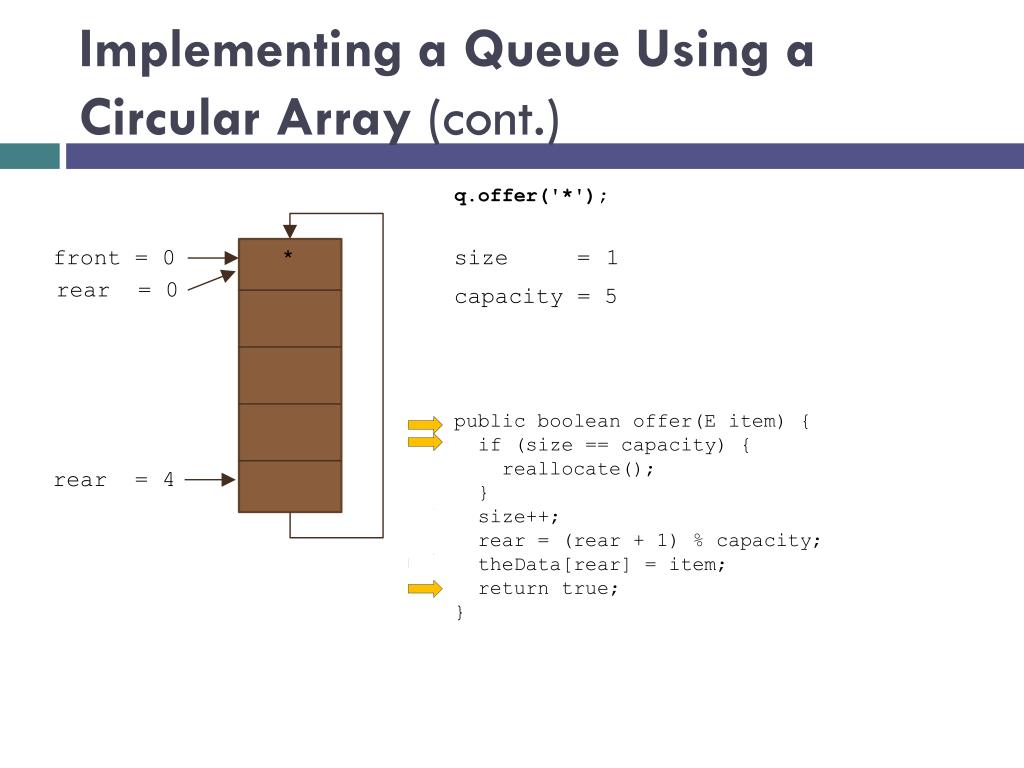 Implementing a Queue Using a Circular Array (cont.)

q.offer('*');

front = 0
rear = 0
*
rear = 4

size = 1
capacity = 5

public boolean offer(E item) {
  if (size == capacity) {
    reallocate();
  }
  size++;
  rear = (rear + 1) % capacity;
  theData[rear] = item;
  return true;
}